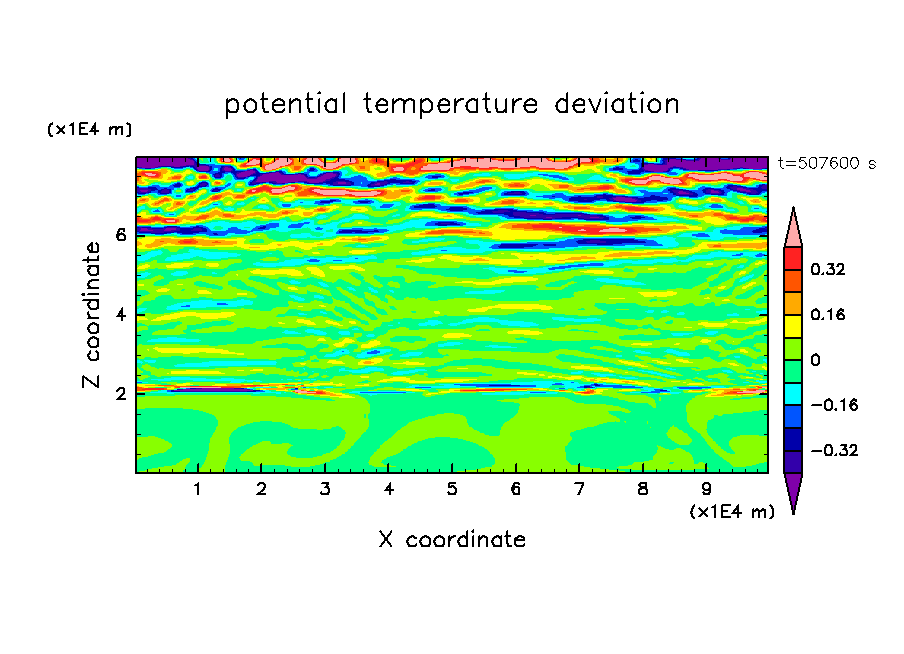 potential temperature deviation

(x1E4 m)

t=507600 s

Z coordinate

6
4
2

0.32
0.16
0
−0.16
−0.32

1 2 3 4 5 6 7 8 9

(x1E4 m)

X coordinate